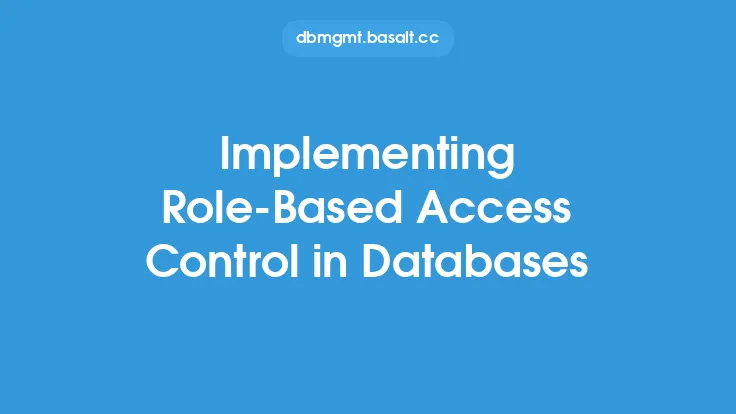 dbmgmt.basalt.cc

Implementing Role-Based Access Control in Databases